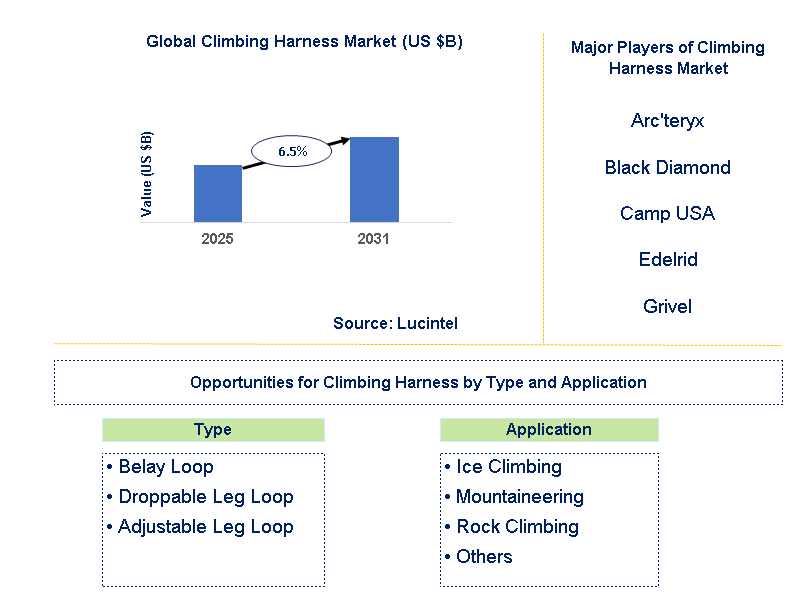 Global Climbing Harness Market (US $B)

Value (US $B)

6.5%

2025

2031

Source: Lucintel

Major Players of Climbing Harness Market

Arc'teryx

Black Diamond

Camp USA

Edelrid

Grivel

Opportunities for Climbing Harness by Type and Application

Type

• Belay Loop
• Droppable Leg Loop
• Adjustable Leg Loop

Application

• Ice Climbing
• Mountaineering
• Rock Climbing
• Others